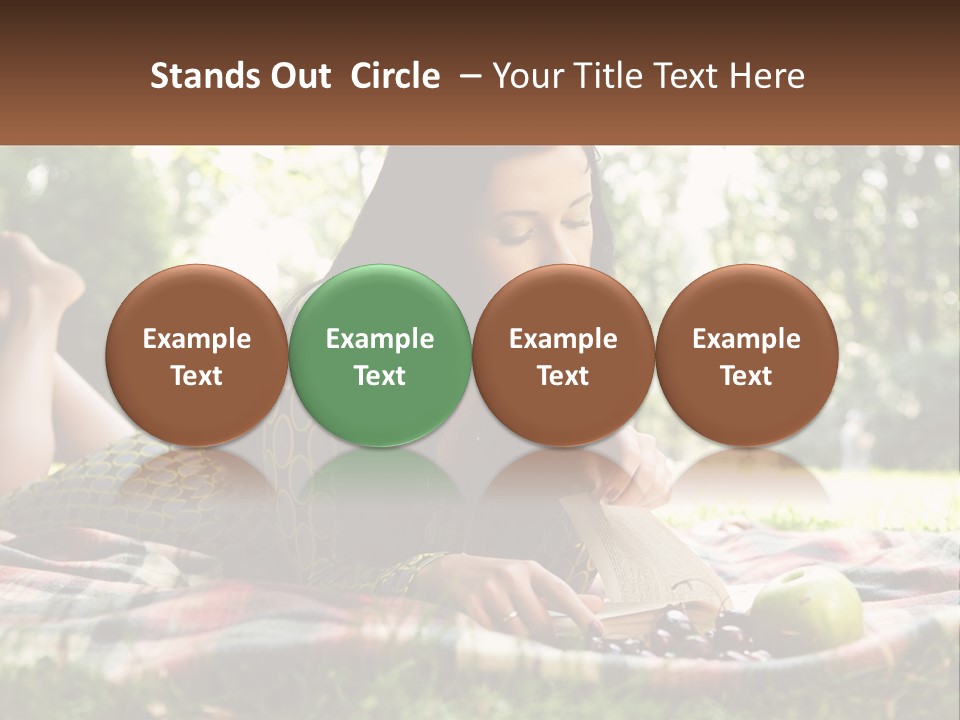 Stands Out Circle – Your Title Text Here

Example Text

Example Text

Example Text

Example Text